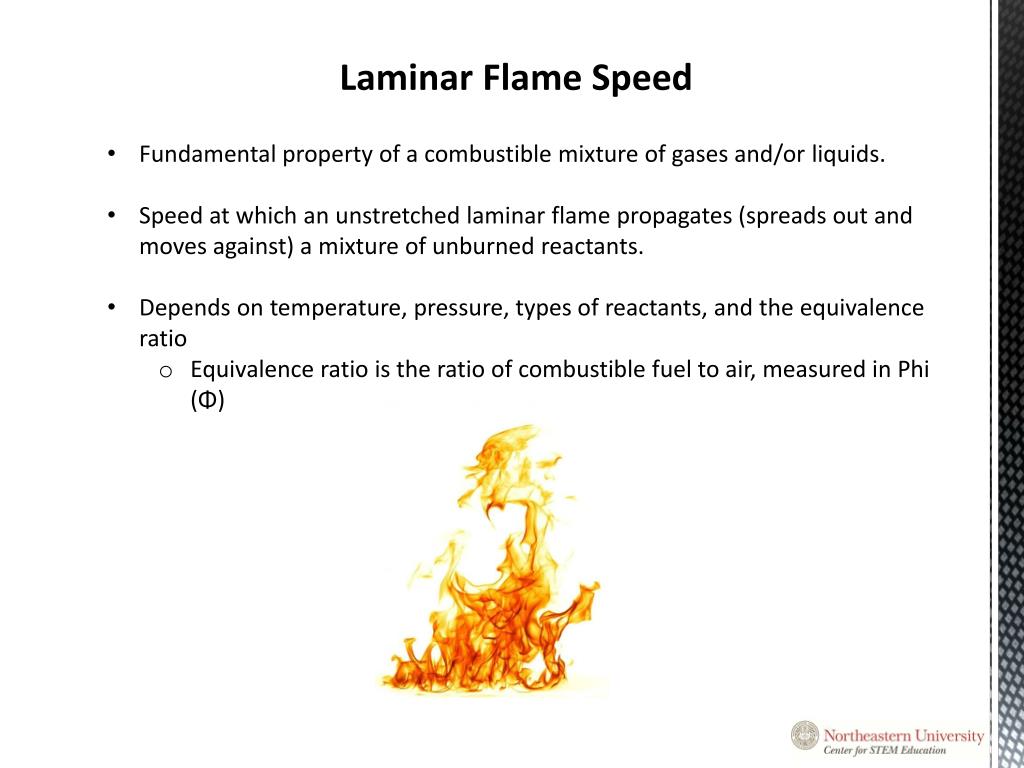 Laminar Flame Speed

• Fundamental property of a combustible mixture of gases and/or liquids.

• Speed at which an unstretched laminar flame propagates (spreads out and moves against) a mixture of unburned reactants.

• Depends on temperature, pressure, types of reactants, and the equivalence ratio
 o Equivalence ratio is the ratio of combustible fuel to air, measured in Phi (Φ)

Northeastern University
Center for STEM Education